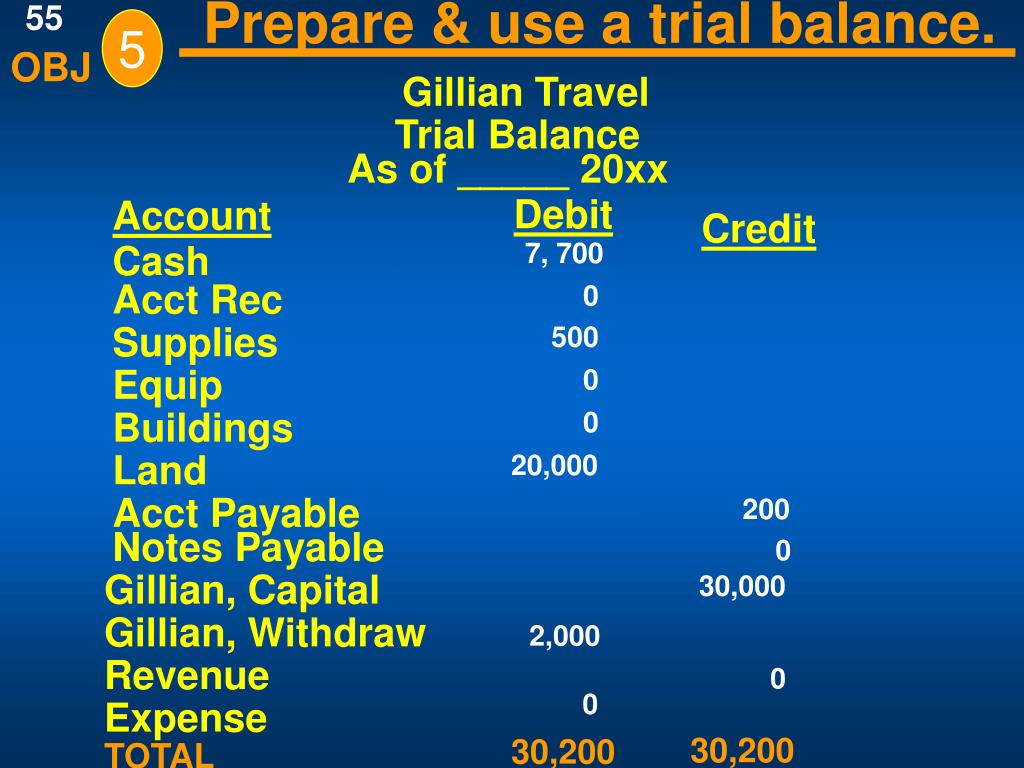 55

OBJ 5 Prepare & use a trial balance.

Gillian Travel
Trial Balance
As of _____ 20xx

| Account | Debit | Credit |
|---|---|---|
| Cash | 7, 700 | |
| Acct Rec | 0 | |
| Supplies | 500 | |
| Equip | 0 | |
| Buildings | 0 | |
| Land | 20,000 | |
| Acct Payable | | 200 |
| Notes Payable | | 0 |
| Gillian, Capital | | 30,000 |
| Gillian, Withdraw | 2,000 | |
| Revenue | | 0 |
| Expense | 0 | |
| TOTAL | 30,200 | 30,200 |